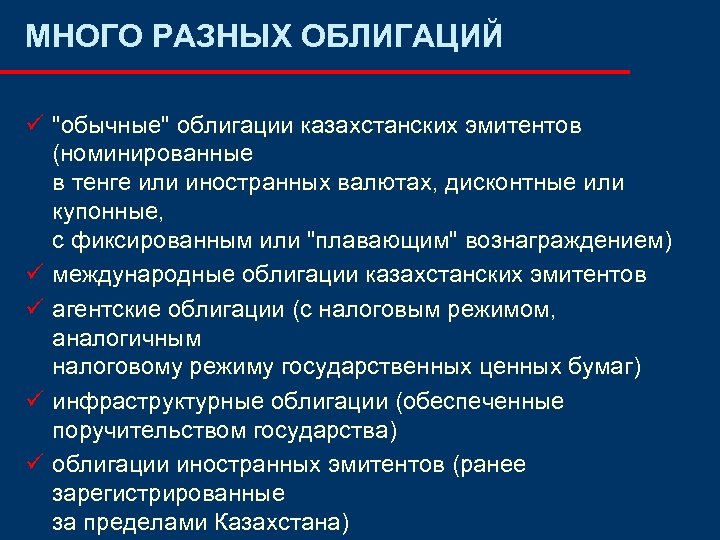 МНОГО РАЗНЫХ ОБЛИГАЦИЙ

✓ "обычные" облигации казахстанских эмитентов (номинированные в тенге или иностранных валютах, дисконтные или купонные, с фиксированным или "плавающим" вознаграждением)

✓ международные облигации казахстанских эмитентов

✓ агентские облигации (с налоговым режимом, аналогичным налоговому режиму государственных ценных бумаг)

✓ инфраструктурные облигации (обеспеченные поручительством государства)

✓ облигации иностранных эмитентов (ранее зарегистрированные за пределами Казахстана)